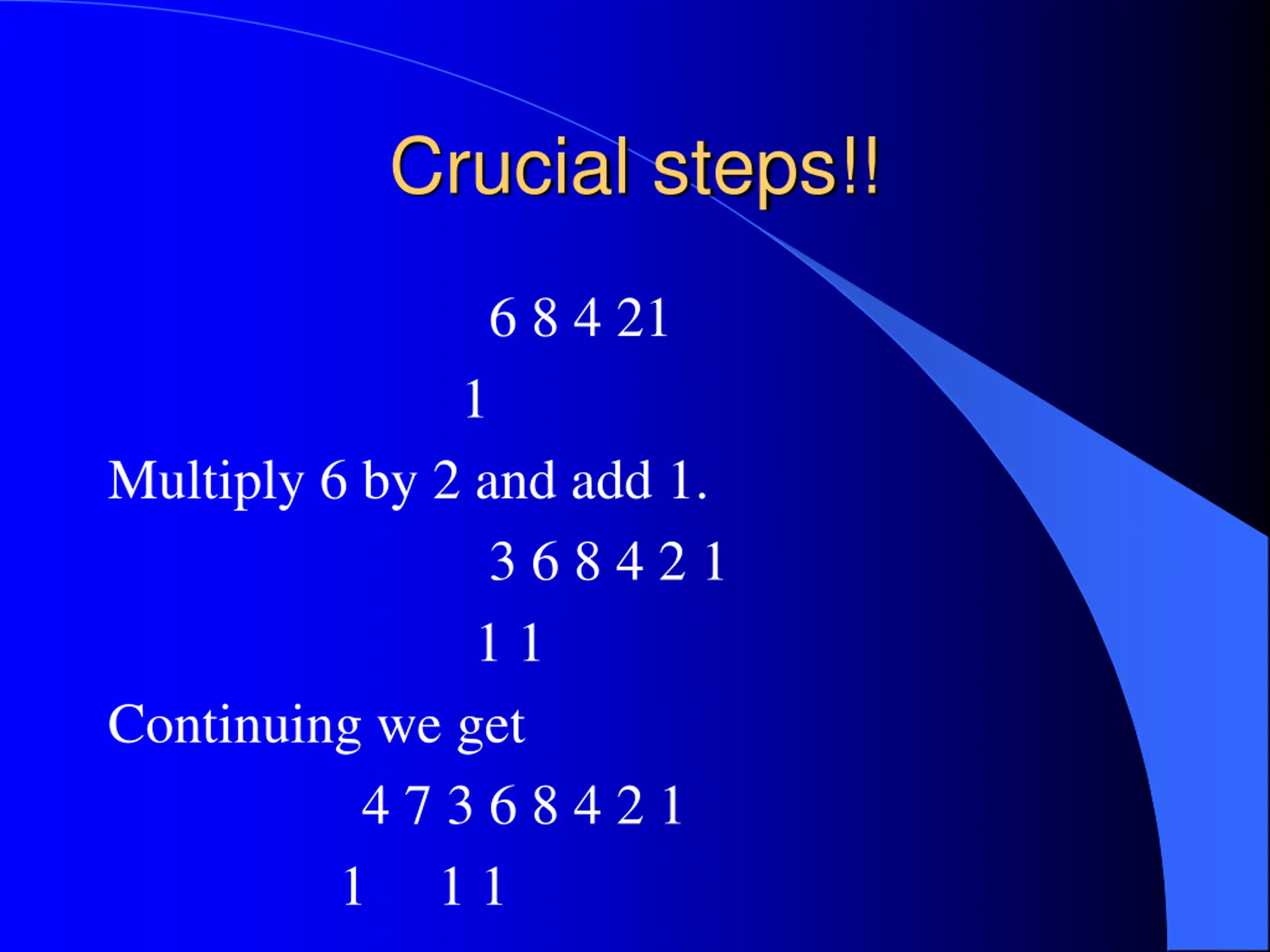 Crucial steps!!

6 8 4 21

1

Multiply 6 by 2 and add 1.

3 6 8 4 2 1

1 1

Continuing we get

4 7 3 6 8 4 2 1

1 1 1